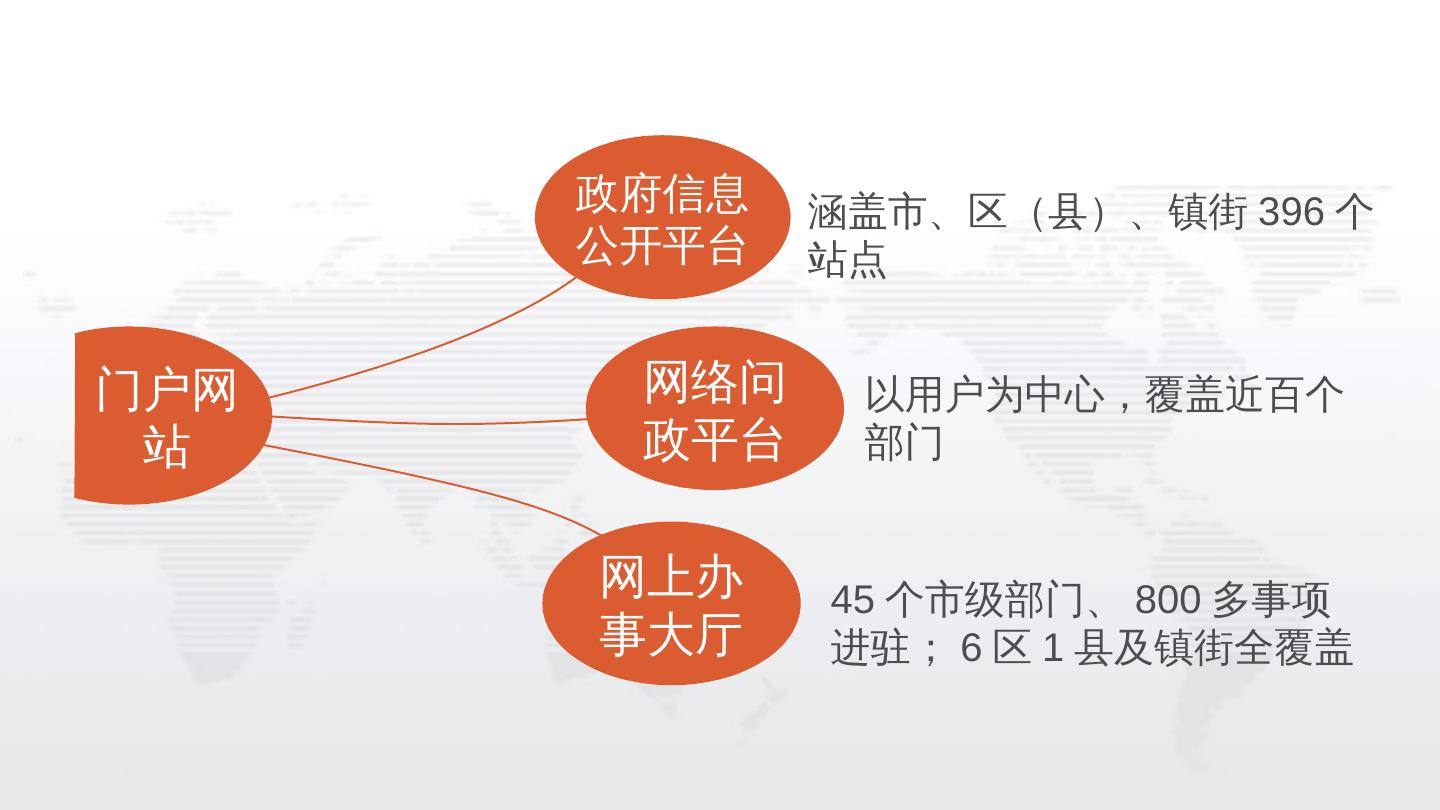 门户网站

政府信息公开平台

涵盖市、区（县）、镇街 396 个站点

网络问政平台

以用户为中心，覆盖近百个部门

网上办事大厅

45 个市级部门、 800 多事项进驻； 6 区 1 县及镇街全覆盖